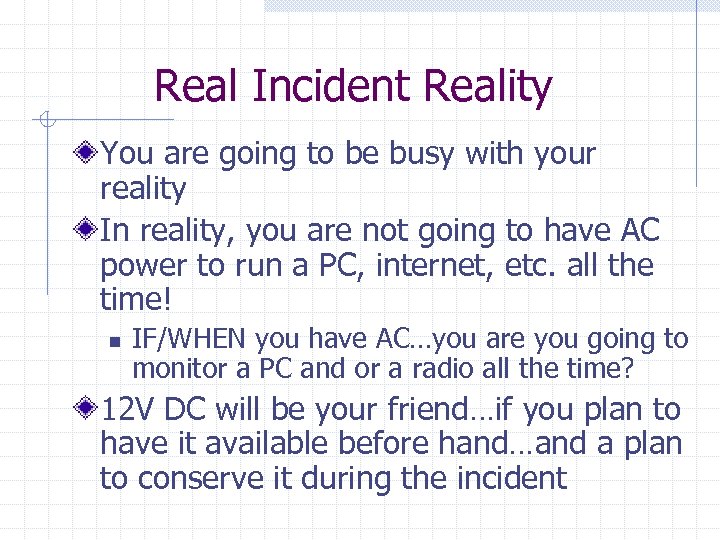 Real Incident Reality

You are going to be busy with your reality

In reality, you are not going to have AC power to run a PC, internet, etc. all the time!

IF/WHEN you have AC…you are you going to monitor a PC and or a radio all the time?

12V DC will be your friend…if you plan to have it available before hand…and a plan to conserve it during the incident